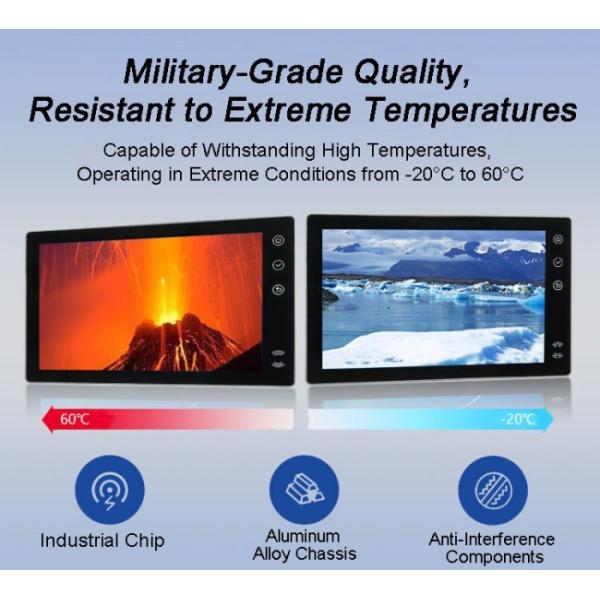 Military-Grade Quality,
Resistant to Extreme Temperatures

Capable of Withstanding High Temperatures,
Operating in Extreme Conditions from -20°C to 60°C

60°C

-20°C

Industrial Chip

Aluminum
Alloy Chassis

Anti-Interference
Components